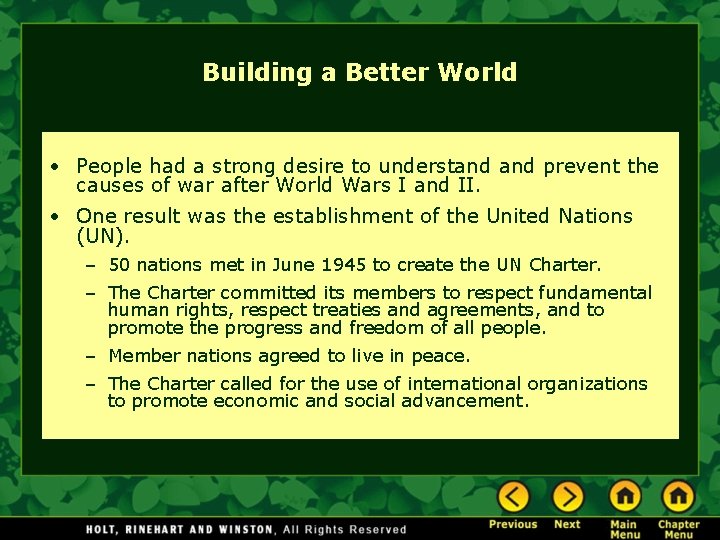 Building a Better World

• People had a strong desire to understand and prevent the causes of war after World Wars I and II.

• One result was the establishment of the United Nations (UN).

– 50 nations met in June 1945 to create the UN Charter.

– The Charter committed its members to respect fundamental human rights, respect treaties and agreements, and to promote the progress and freedom of all people.

– Member nations agreed to live in peace.

– The Charter called for the use of international organizations to promote economic and social advancement.

HOLT, RINEHART AND WINSTON, All Rights Reserved

Previous Next Main Menu Chapter Menu